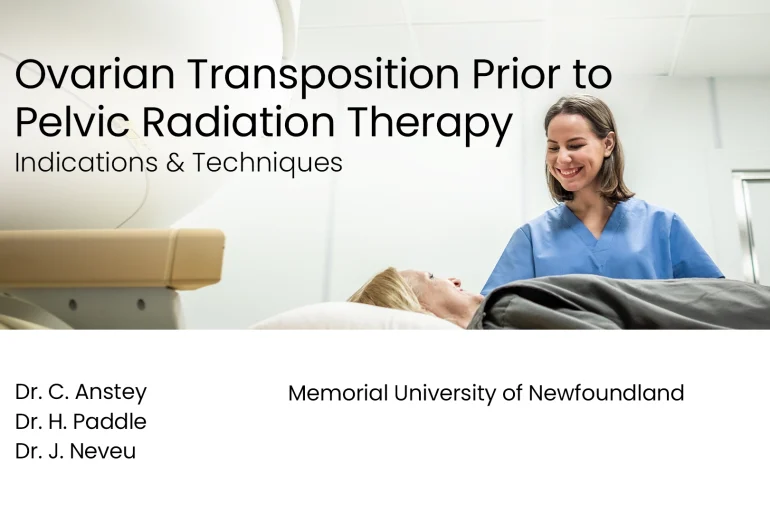 Ovarian Transposition Prior to Pelvic Radiation Therapy
Indications & Techniques

Dr. C. Anstey
Dr. H. Paddle
Dr. J. Neveu

Memorial University of Newfoundland